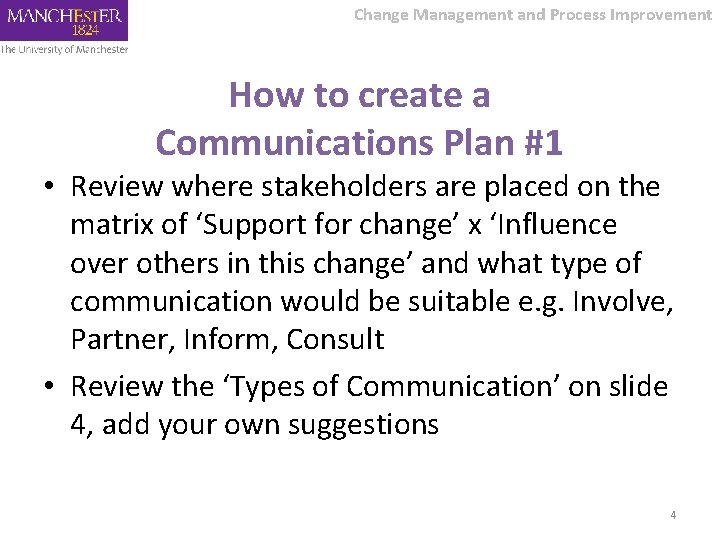 MANCHESTER
1824
The University of Manchester

Change Management and Process Improvement

How to create a Communications Plan #1

• Review where stakeholders are placed on the matrix of ‘Support for change’ x ‘Influence over others in this change’ and what type of communication would be suitable e.g. Involve, Partner, Inform, Consult

• Review the ‘Types of Communication’ on slide 4, add your own suggestions

4